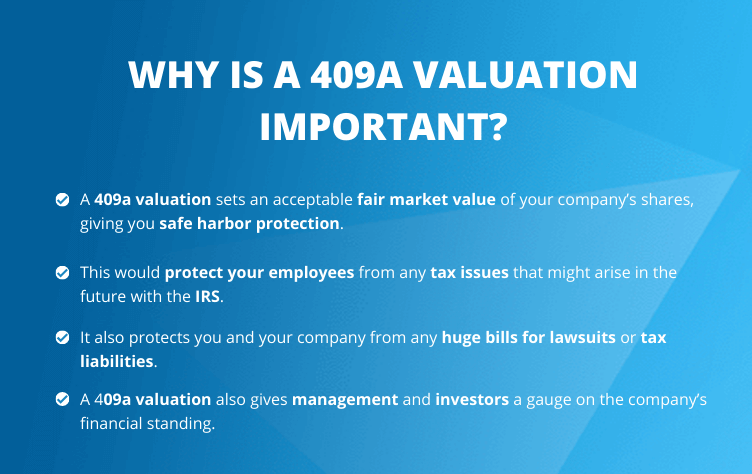 WHY IS A 409A VALUATION IMPORTANT?

A 409a valuation sets an acceptable fair market value of your company's shares, giving you safe harbor protection.

This would protect your employees from any tax issues that might arise in the future with the IRS.

It also protects you and your company from any huge bills for lawsuits or tax liabilities.

A 409a valuation also gives management and investors a gauge on the company's financial standing.